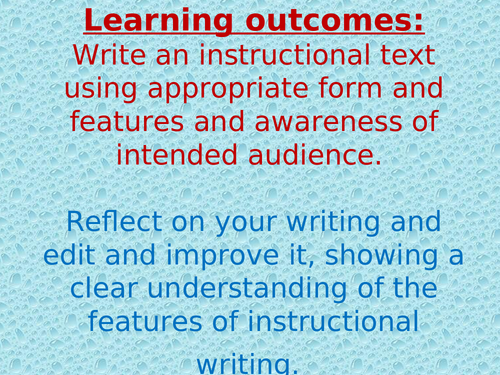 Learning outcomes:
Write an instructional text using appropriate form and features and awareness of intended audience.

Reflect on your writing and edit and improve it, showing a clear understanding of the features of instructional writing.